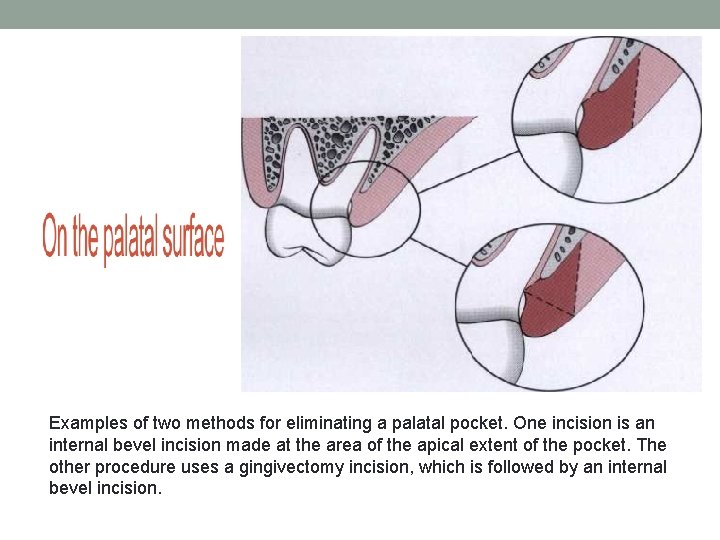 On the palatal surface

Examples of two methods for eliminating a palatal pocket. One incision is an internal bevel incision made at the area of the apical extent of the pocket. The other procedure uses a gingivectomy incision, which is followed by an internal bevel incision.